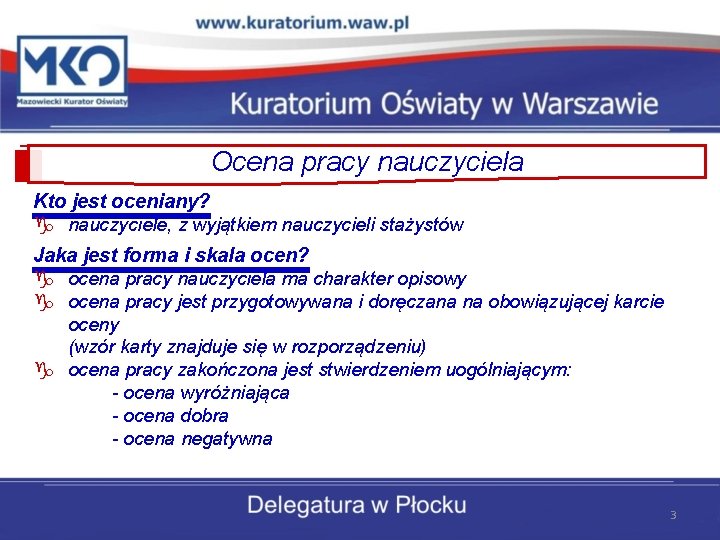 www.kuratorium.waw.pl

MKO
Mazowiecki Kurator Oświaty

Kuratorium Oświaty w Warszawie

Ocena pracy nauczyciela

Kto jest oceniany?
nauczyciele, z wyjątkiem nauczycieli stażystów

Jaka jest forma i skala ocen?
ocena pracy nauczyciela ma charakter opisowy
ocena pracy jest przygotowywana i doręczana na obowiązującej karcie oceny
(wzór karty znajduje się w rozporządzeniu)
ocena pracy zakończona jest stwierdzeniem uogólniającym:
- ocena wyróżniająca
- ocena dobra
- ocena negatywna

Delegatura w Płocku

3